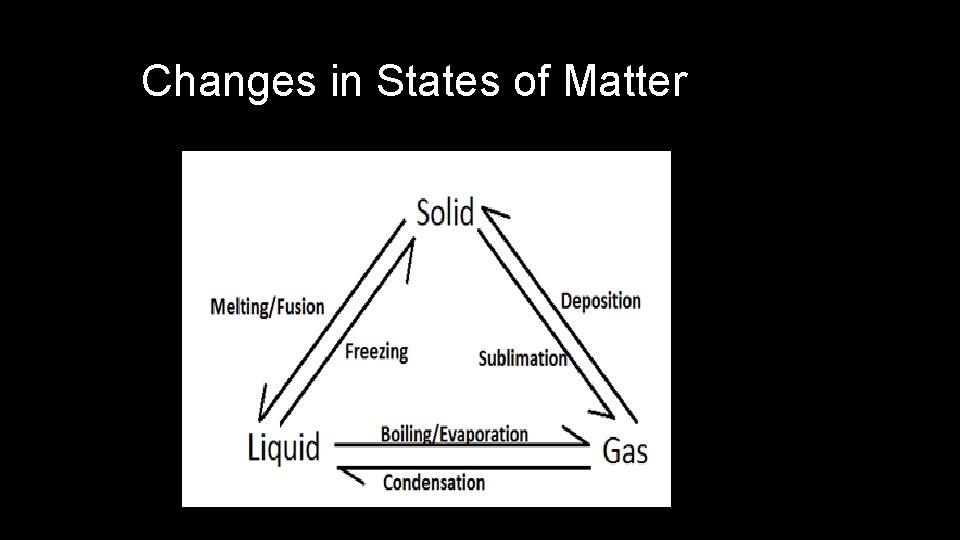 Changes in States of Matter

Solid

Melting/Fusion

Freezing

Deposition

Sublimation

Liquid

Boiling/Evaporation

Gas

Condensation